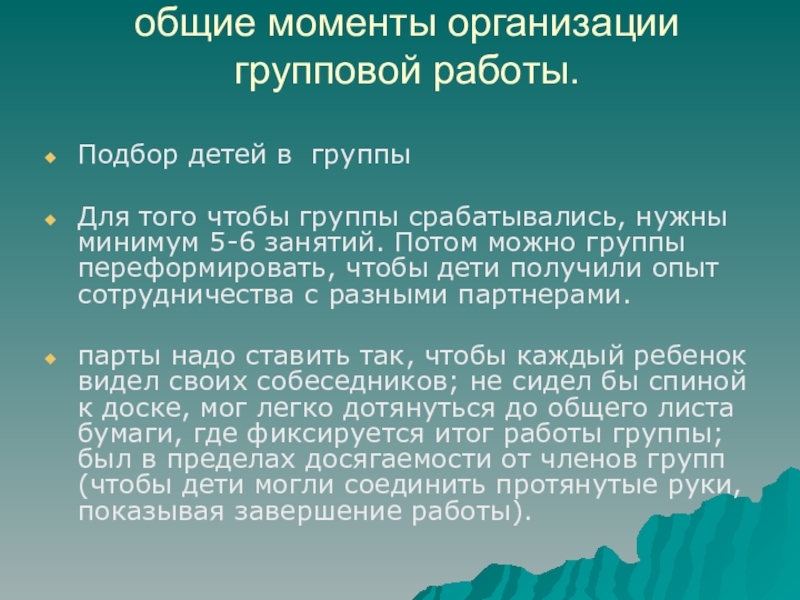 общие моменты организации групповой работы.

Подбор детей в  группы

Для того чтобы группы срабатывались, нужны минимум 5-6 занятий. Потом можно группы переформировать, чтобы дети получили опыт сотрудничества с разными партнерами.

парты надо ставить так, чтобы каждый ребенок видел своих собеседников; не сидел бы спиной к доске, мог легко дотянуться до общего листа бумаги, где фиксируется итог работы группы; был в пределах досягаемости от членов групп (чтобы дети могли соединить протянутые руки, показывая завершение работы).